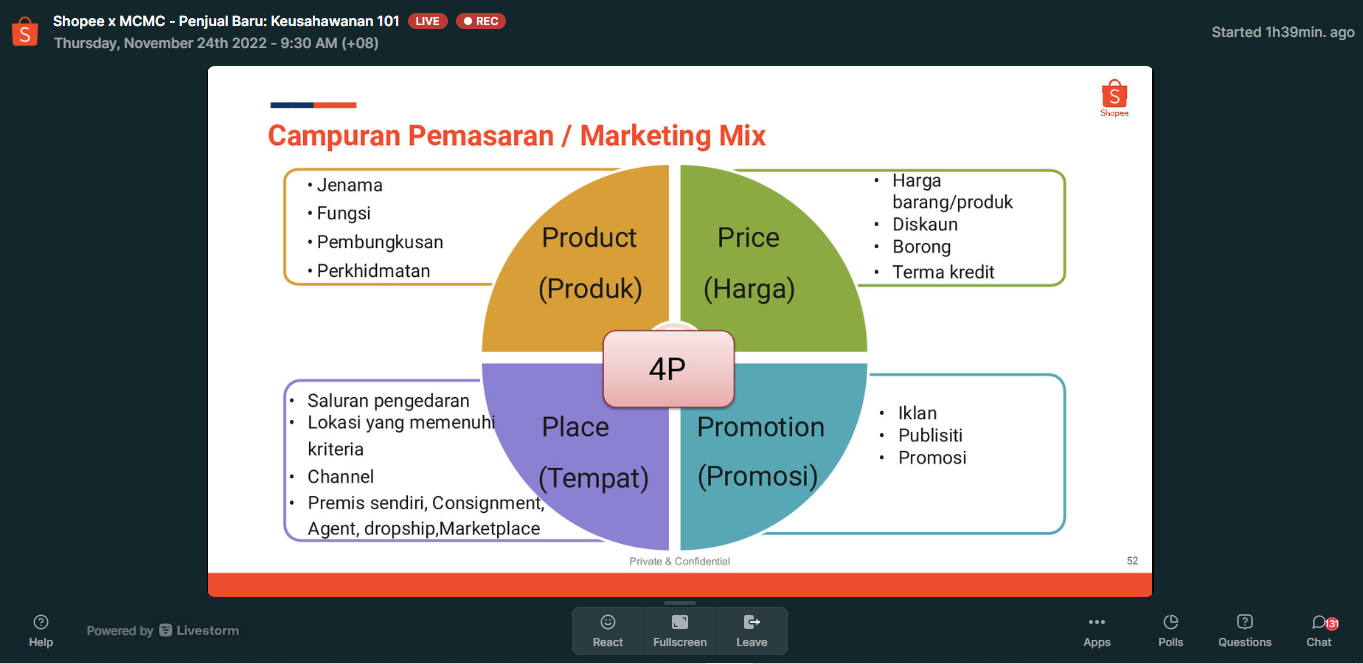 Shopee x MCMC - Penjual Baru: Keusahawanan 101 LIVE REC
Thursday, November 24th 2022 - 9:30 AM (+08)

Started 1h39min. ago

Shopee

Campuran Pemasaran / Marketing Mix

• Jenama
• Fungsi
• Pembungkusan
• Perkhidmatan

Product
(Produk)

Price
(Harga)

• Harga barang/produk
• Diskaun
• Borong
• Terma kredit

4P

• Saluran pengedaran
• Lokasi yang memenuhi kriteria
• Channel
• Premis sendiri, Consignment, Agent, dropship,Marketplace

Place
(Tempat)

Promotion
(Promosi)

• Iklan
• Publisiti
• Promosi

Private & Confidential

52

Help

Powered by Livestorm

React

Fullscreen

Leave

Apps

Polls

Questions

131
Chat